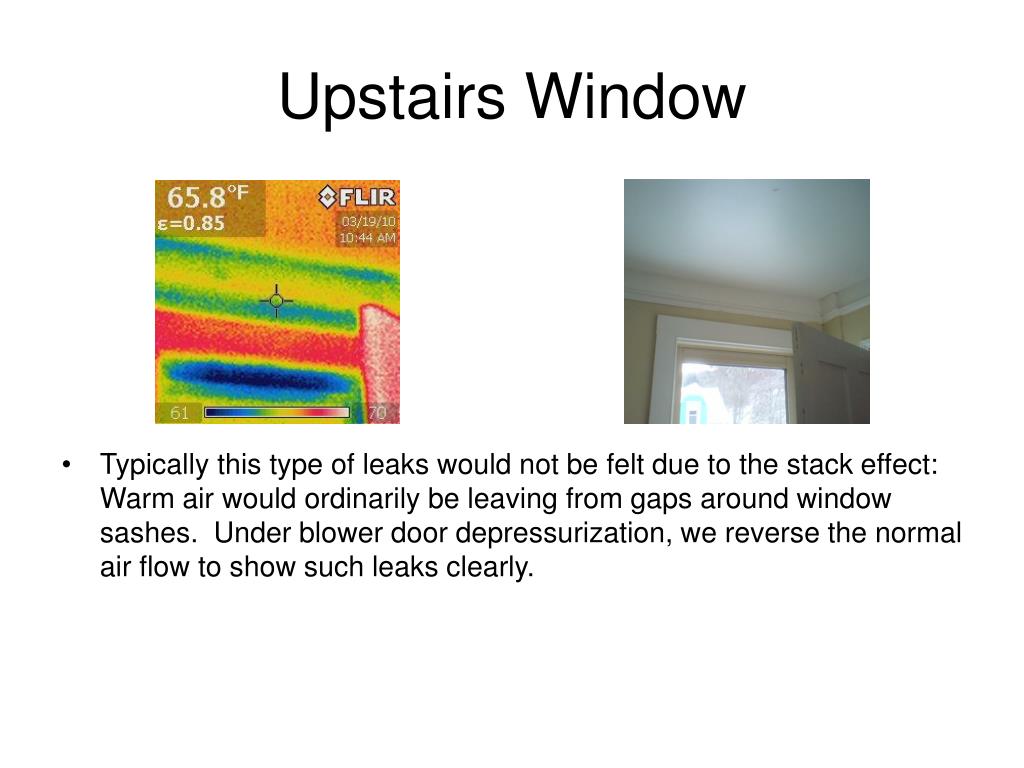 Upstairs Window

65.8°F
ε=0.85
FLIR
03/19/10
10:44 AM
61
70

• Typically this type of leaks would not be felt due to the stack effect: Warm air would ordinarily be leaving from gaps around window sashes. Under blower door depressurization, we reverse the normal air flow to show such leaks clearly.